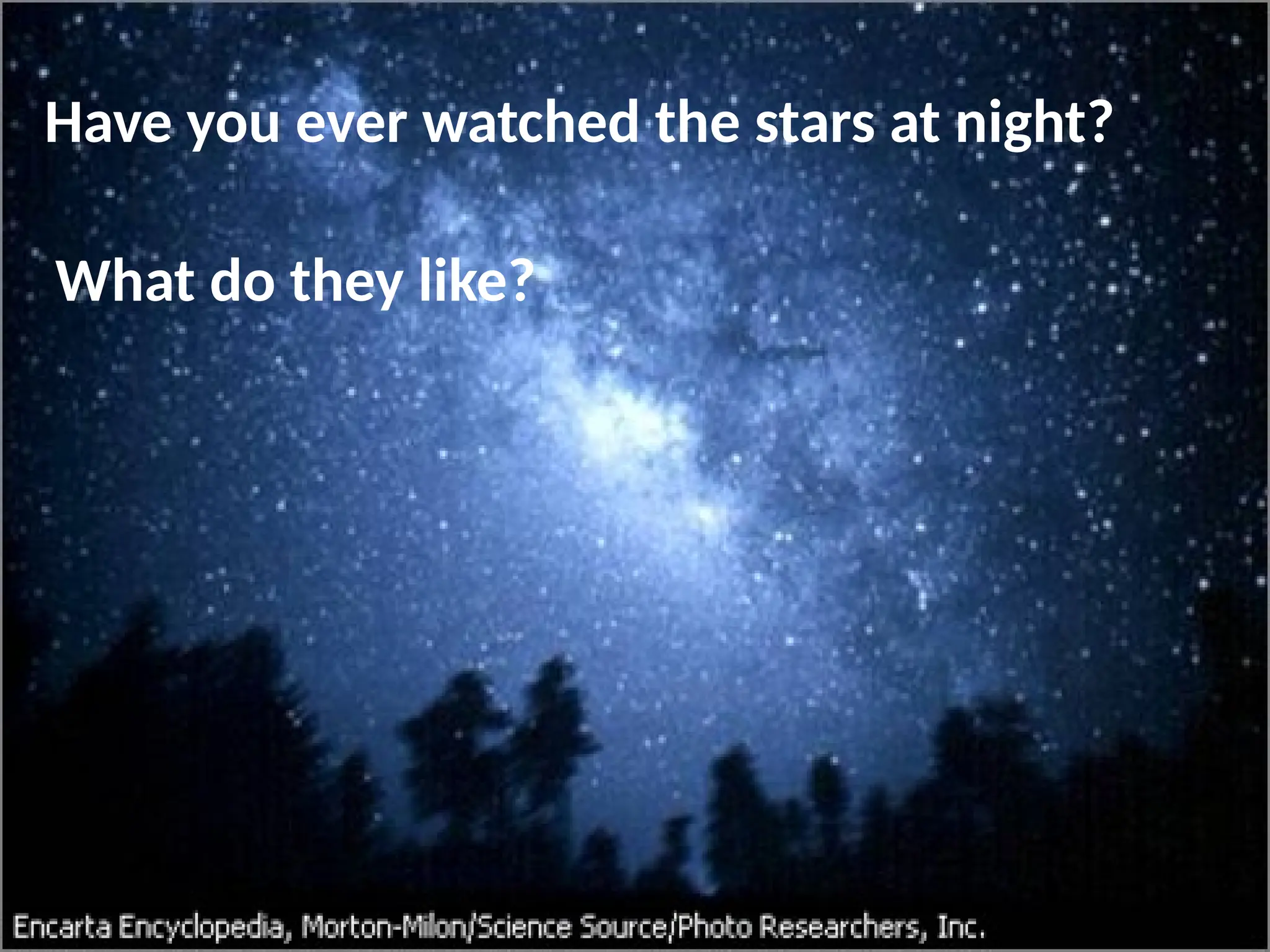 Have you ever watched the stars at night?

What do they like?

Encarta Encyclopedia, Morton-Milon/Science Source/Photo Researchers, Inc.